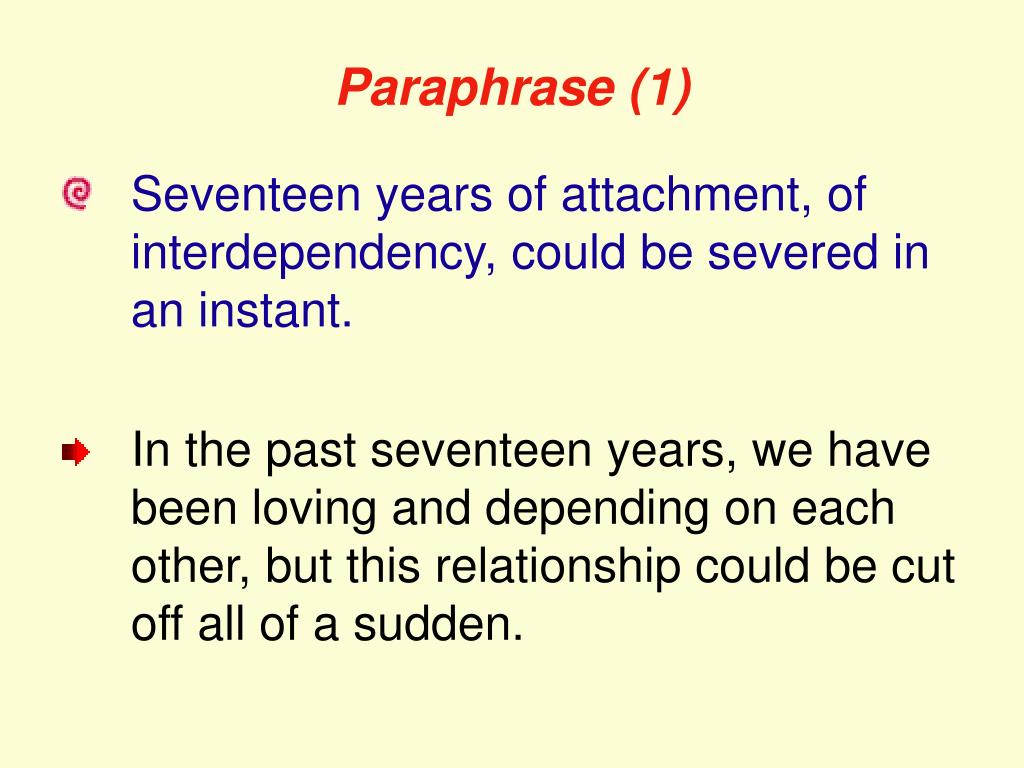 Paraphrase (1)

Seventeen years of attachment, of interdependency, could be severed in an instant.

In the past seventeen years, we have been loving and depending on each other, but this relationship could be cut off all of a sudden.